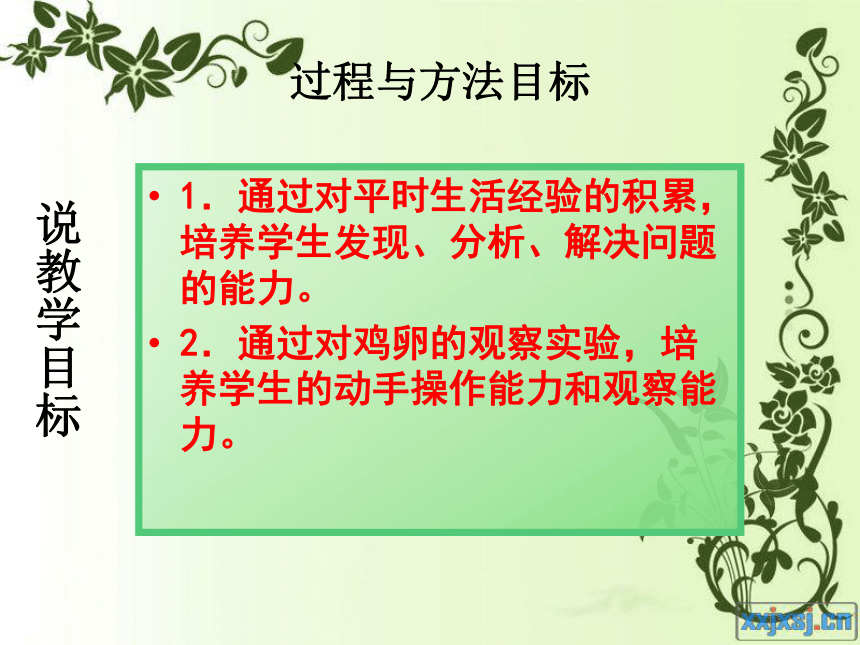 过程与方法目标

说教学目标

• 1．通过对平时生活经验的积累，培养学生发现、分析、解决问题的能力。

• 2．通过对鸡卵的观察实验，培养学生的动手操作能力和观察能力。

xxjxsj.cn